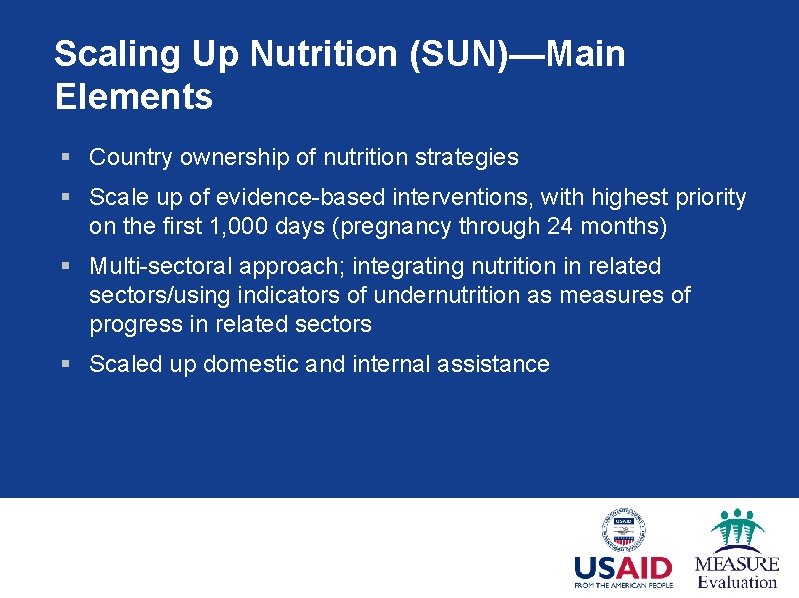 Scaling Up Nutrition (SUN)—Main Elements

▪ Country ownership of nutrition strategies

▪ Scale up of evidence-based interventions, with highest priority on the first 1,000 days (pregnancy through 24 months)

▪ Multi-sectoral approach; integrating nutrition in related sectors/using indicators of undernutrition as measures of progress in related sectors

▪ Scaled up domestic and internal assistance

USAID
FROM THE AMERICAN PEOPLE

MEASURE
Evaluation